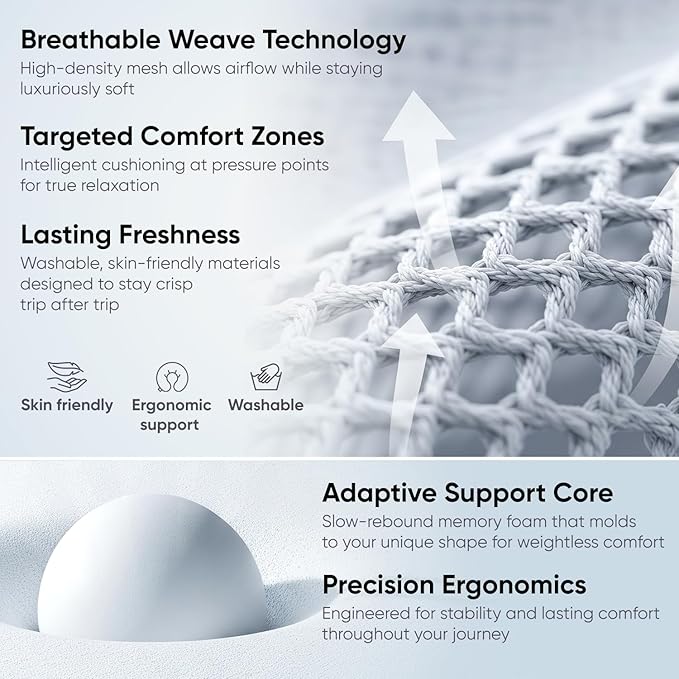 Breathable Weave Technology
High-density mesh allows airflow while staying luxuriously soft

Targeted Comfort Zones
Intelligent cushioning at pressure points for true relaxation

Lasting Freshness
Washable, skin-friendly materials designed to stay crisp trip after trip

Skin friendly

Ergonomic support

Washable

Adaptive Support Core
Slow-rebound memory foam that molds to your unique shape for weightless comfort

Precision Ergonomics
Engineered for stability and lasting comfort throughout your journey